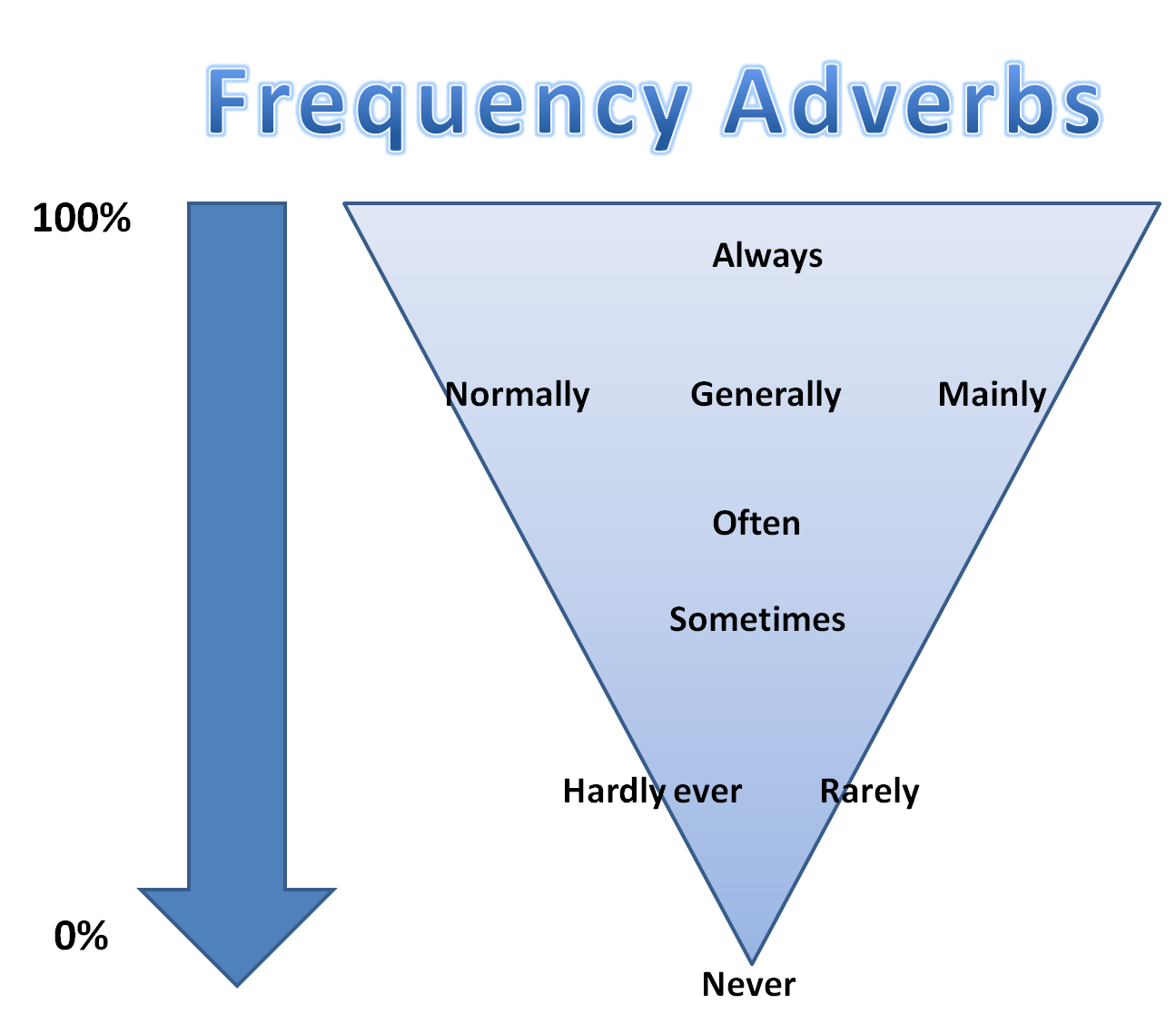 Frequency Adverbs

100%

Always

Normally Generally Mainly

Often

Sometimes

Hardly ever Rarely

0%

Never